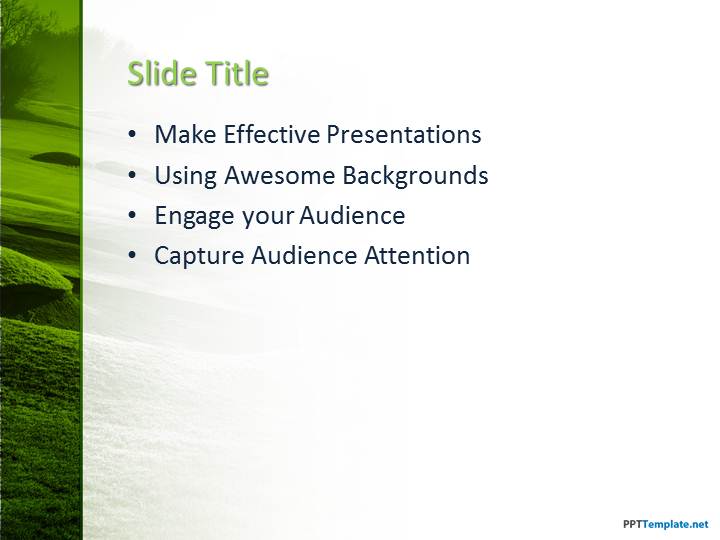 Slide Title

• Make Effective Presentations
• Using Awesome Backgrounds
• Engage your Audience
• Capture Audience Attention

PPTTemplate.net